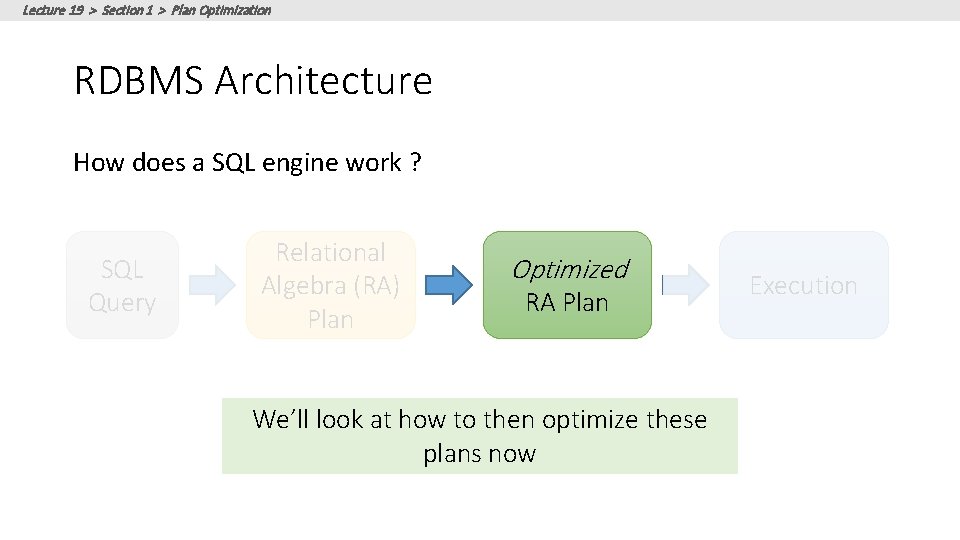 Lecture 19 > Section 1 > Plan Optimization

RDBMS Architecture

How does a SQL engine work ?

SQL Query

Relational Algebra (RA) Plan

Optimized RA Plan

Execution

We'll look at how to then optimize these plans now